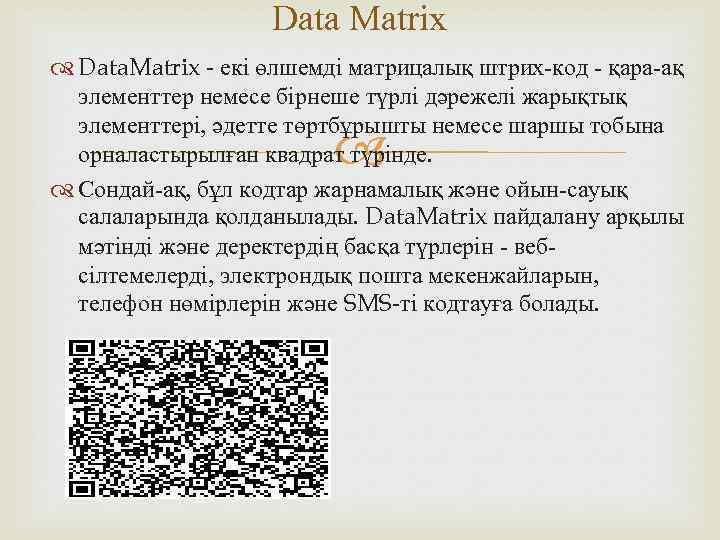 Data Matrix

DataMatrix - екі өлшемді матрицалық штрих-код - қара-ақ элементтер немесе бірнеше түрлі дәрежелі жарықтық элементтері, әдетте төртбұрышты немесе шаршы тобына орналастырылған квадрат түрінде.

Сондай-ақ, бұл кодтар жарнамалық және ойын-сауық салаларында қолданылады. DataMatrix пайдалану арқылы мәтінді және деректердің басқа түрлерін - веб-сілтемелерді, электрондық пошта мекенжайларын, телефон нөмірлерін және SMS-ті кодтауға болады.